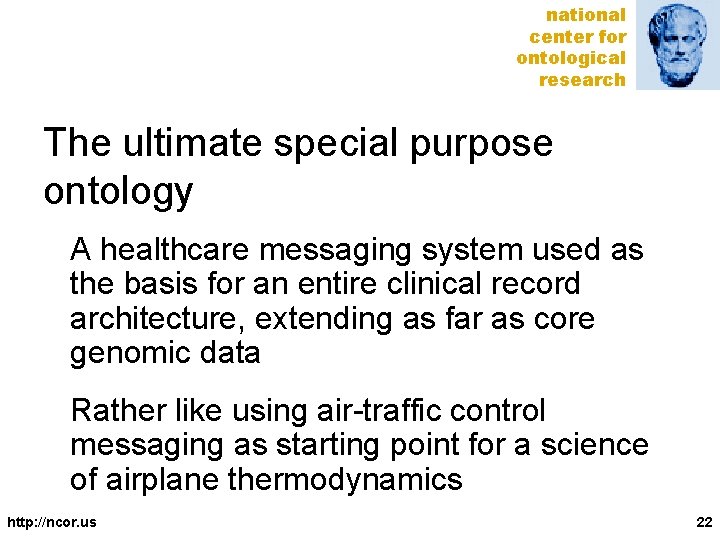 national
center for
ontological
research

The ultimate special purpose ontology

A healthcare messaging system used as the basis for an entire clinical record architecture, extending as far as core genomic data

Rather like using air-traffic control messaging as starting point for a science of airplane thermodynamics

http://ncor.us

22